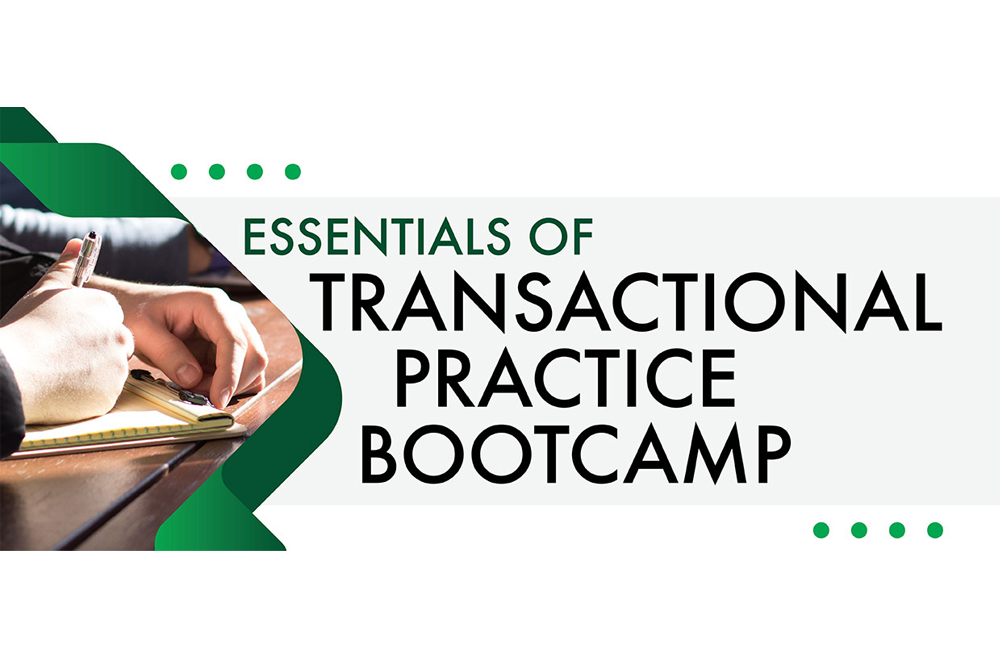 ESSENTIALS OF
TRANSACTIONAL
PRACTICE
BOOTCAMP